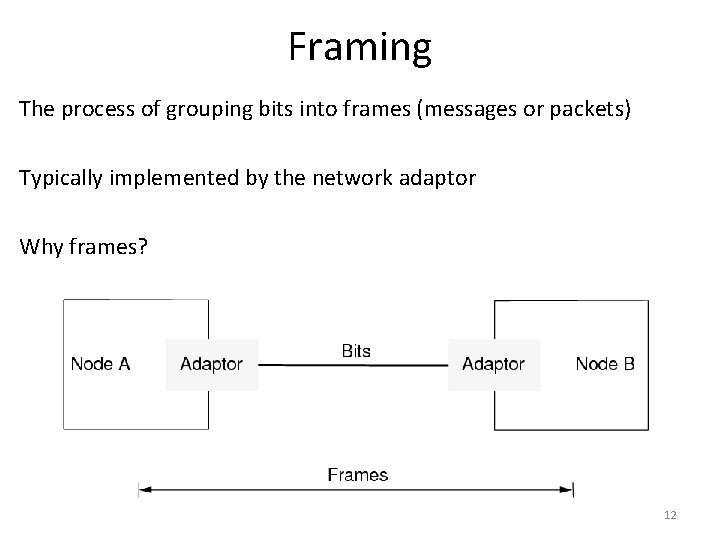 Framing

The process of grouping bits into frames (messages or packets)

Typically implemented by the network adaptor

Why frames?

Node A

Adaptor

Bits

Adaptor

Node B

Frames

12